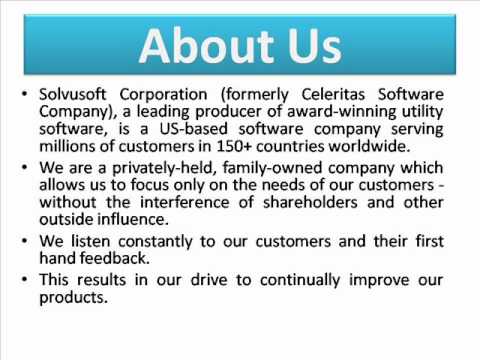 About Us

• Solvusoft Corporation (formerly Celeritas Software Company), a leading producer of award-winning utility software, is a US-based software company serving millions of customers in 150+ countries worldwide.

• We are a privately-held, family-owned company which allows us to focus only on the needs of our customers - without the interference of shareholders and other outside influence.

• We listen constantly to our customers and their first hand feedback.

• This results in our drive to continually improve our products.